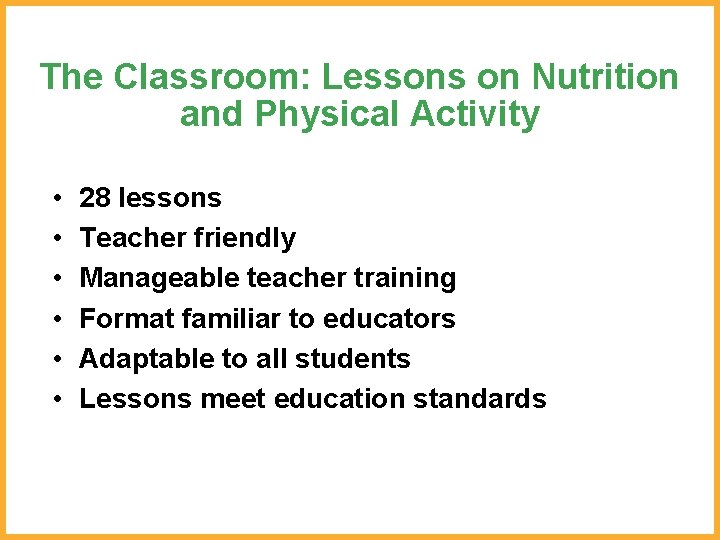 The Classroom: Lessons on Nutrition and Physical Activity

• 28 lessons
• Teacher friendly
• Manageable teacher training
• Format familiar to educators
• Adaptable to all students
• Lessons meet education standards